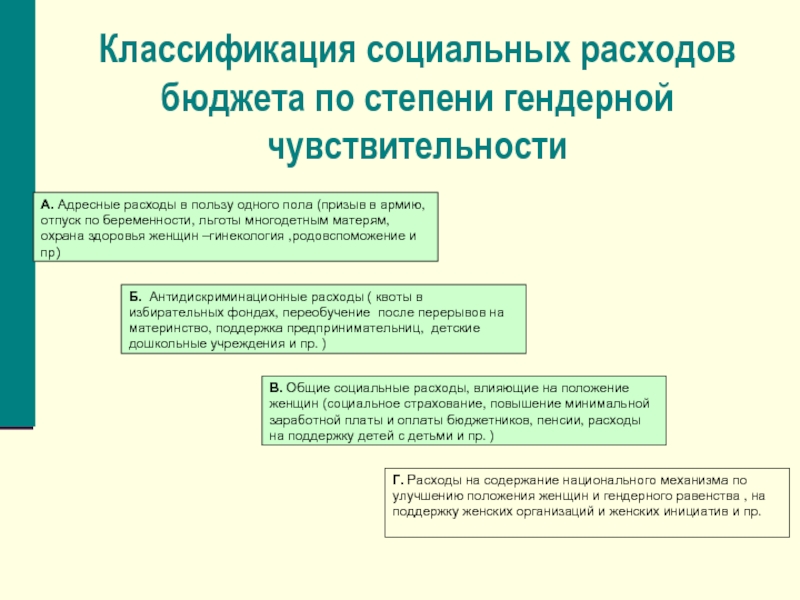 Классификация социальных расходов бюджета по степени гендерной чувствительности

А. Адресные расходы в пользу одного пола (призыв в армию, отпуск по беременности, льготы многодетным матерям, охрана здоровья женщин –гинекология ,родовспоможение и пр)

Б. Антидискриминационные расходы ( квоты в избирательных фондах, переобучение после перерывов на материнство, поддержка предпринимательниц, детские дошкольные учреждения и пр. )

В. Общие социальные расходы, влияющие на положение женщин (социальное страхование, повышение минимальной заработной платы и оплаты бюджетников, пенсии, расходы на поддержку детей с детьми и пр. )

Г. Расходы на содержание национального механизма по улучшению положения женщин и гендерного равенства , на поддержку женских организаций и женских инициатив и пр.